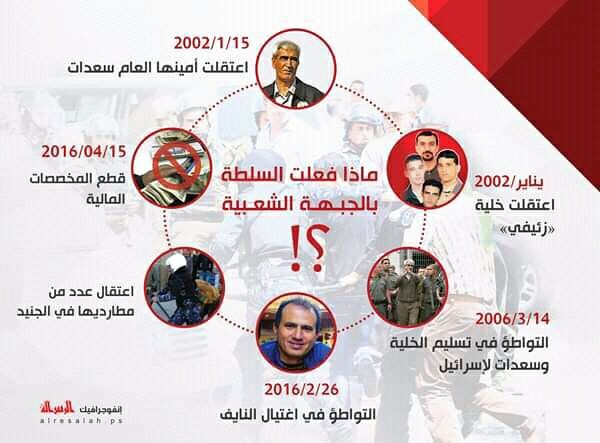 ماذا فعلت السلطة بالجبهة الشعبية

؟!

2002/1/15
اعتقلت أمينها العام سعدات

يناير/2002
اعتقلت خلية «زئيفي»

2006/3/14
التواطؤ في تسليم الخلية وسعدات لإسرائيل

2016/2/26
التواطؤ في اغتيال النايف

اعتقال عدد من مطارديها في الجنيد

2016/04/15
قطع المخصصات المالية

إنفوجرافيك الرسالة
alresalah.ps